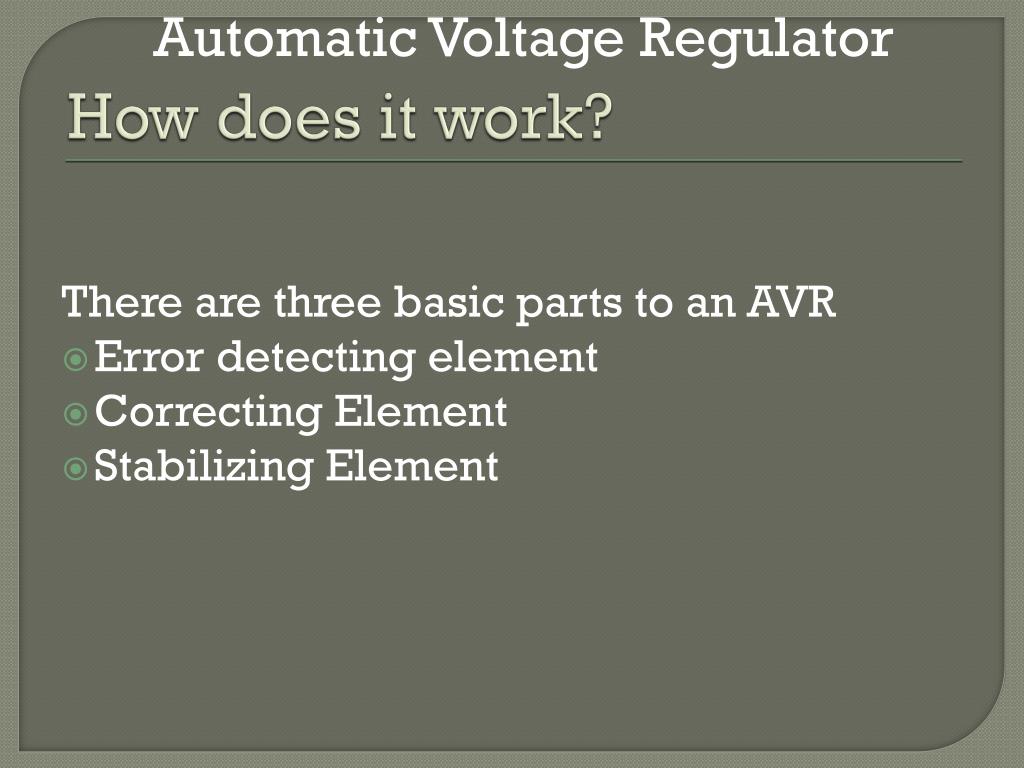 Automatic Voltage Regulator

How does it work?

There are three basic parts to an AVR

Error detecting element

Correcting Element

Stabilizing Element